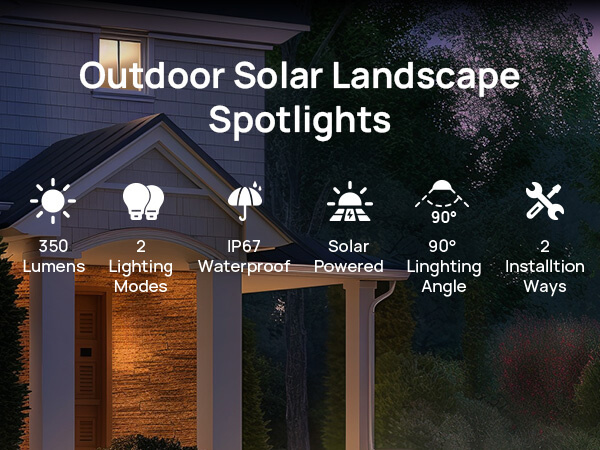 Outdoor Solar Landscape Spotlights

350 Lumens

2 Lighting Modes

IP67 Waterproof

Solar Powered

90°

90° Linghting Angle

2 Installtion Ways